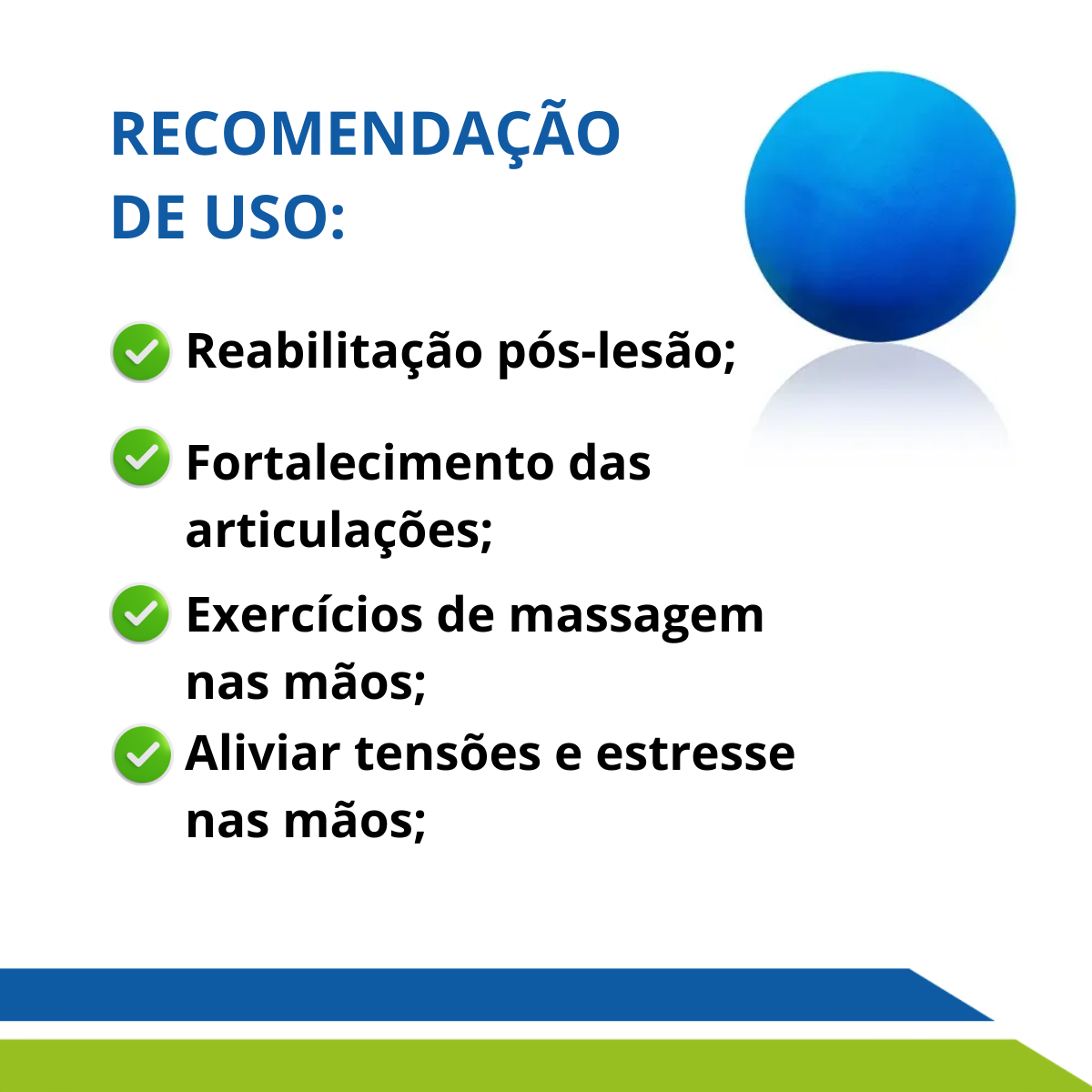 RECOMENDAÇÃO DE USO:

Reabilitação pós-lesão;

Fortalecimento das articulações;

Exercícios de massagem nas mãos;

Aliviar tensões e estresse nas mãos;